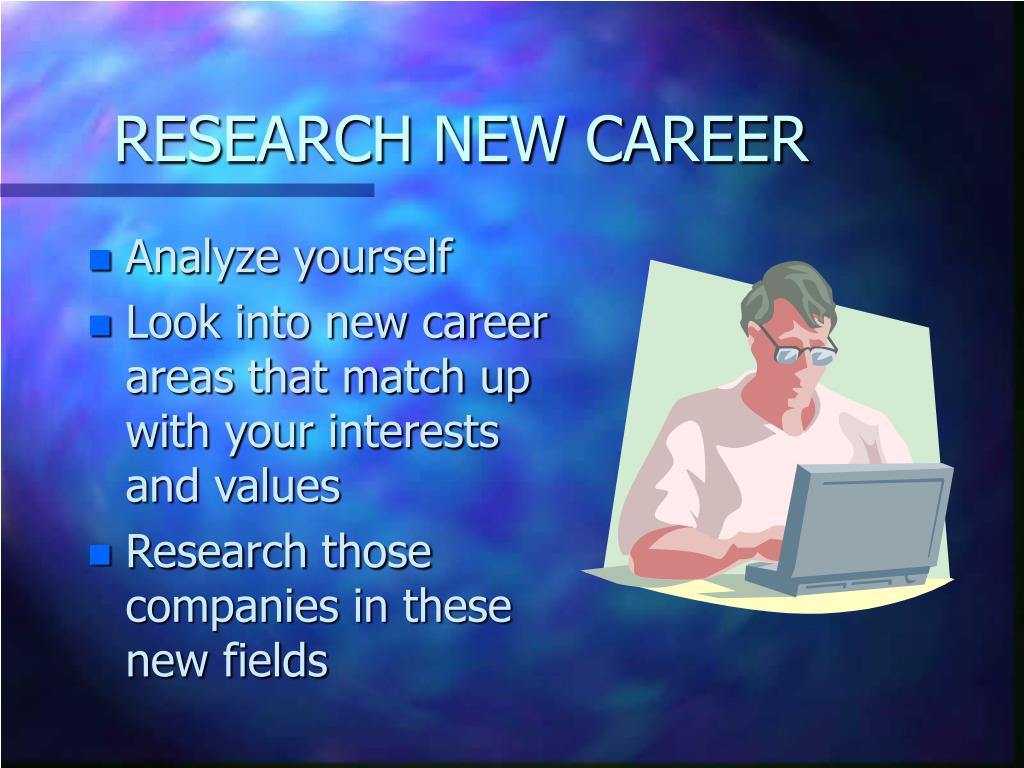 RESEARCH NEW CAREER

- Analyze yourself
- Look into new career areas that match up with your interests and values
- Research those companies in these new fields